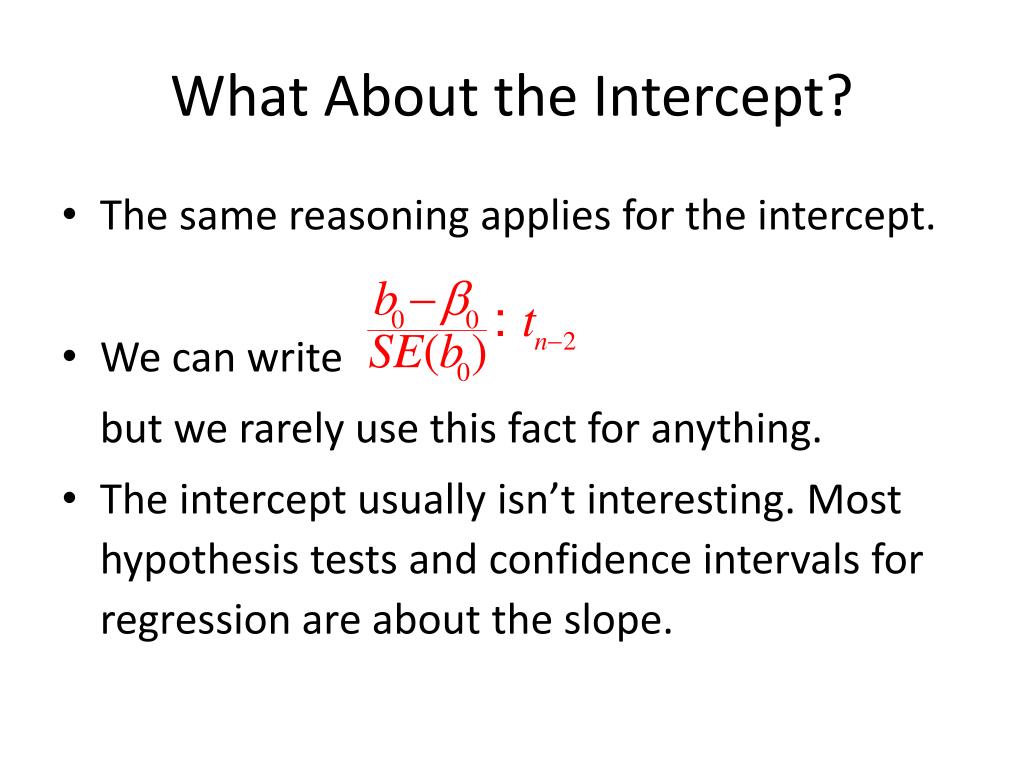 What About the Intercept?

• The same reasoning applies for the intercept.

• We can write $\frac{b_0 - \beta_0}{SE(b_0)} : t_{n-2}$

but we rarely use this fact for anything.

• The intercept usually isn't interesting. Most hypothesis tests and confidence intervals for regression are about the slope.